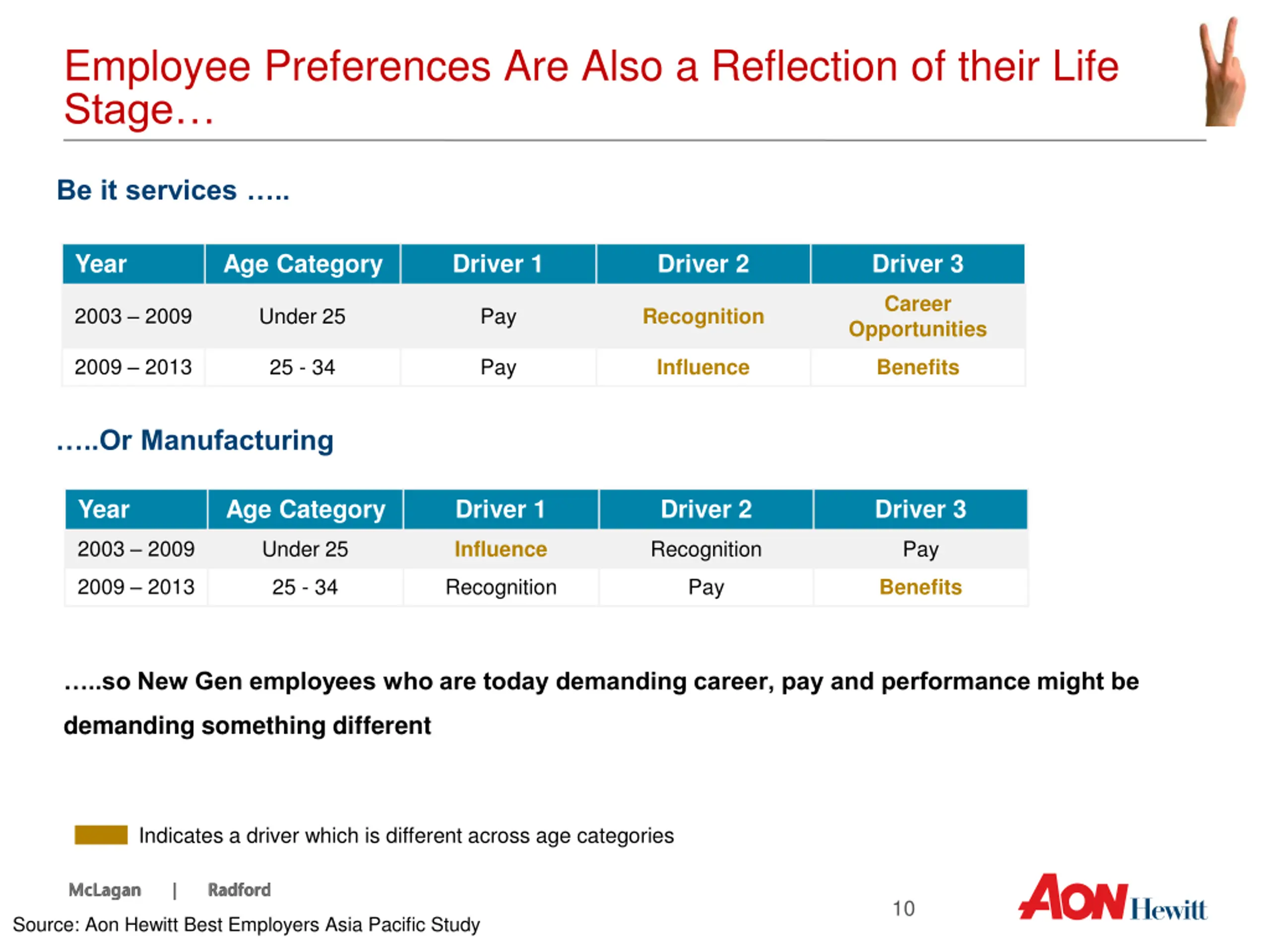 Employee Preferences Are Also a Reflection of their Life Stage…

Be it services …..

| Year | Age Category | Driver 1 | Driver 2 | Driver 3 |
|---|---|---|---|---|
| 2003 – 2009 | Under 25 | Pay | Recognition | Career Opportunities |
| 2009 – 2013 | 25 - 34 | Pay | Influence | Benefits |

…..Or Manufacturing

| Year | Age Category | Driver 1 | Driver 2 | Driver 3 |
|---|---|---|---|---|
| 2003 – 2009 | Under 25 | Influence | Recognition | Pay |
| 2009 – 2013 | 25 - 34 | Recognition | Pay | Benefits |

…..so New Gen employees who are today demanding career, pay and performance might be demanding something different

Indicates a driver which is different across age categories

McLagan | Radford

Source: Aon Hewitt Best Employers Asia Pacific Study

10

AON Hewitt